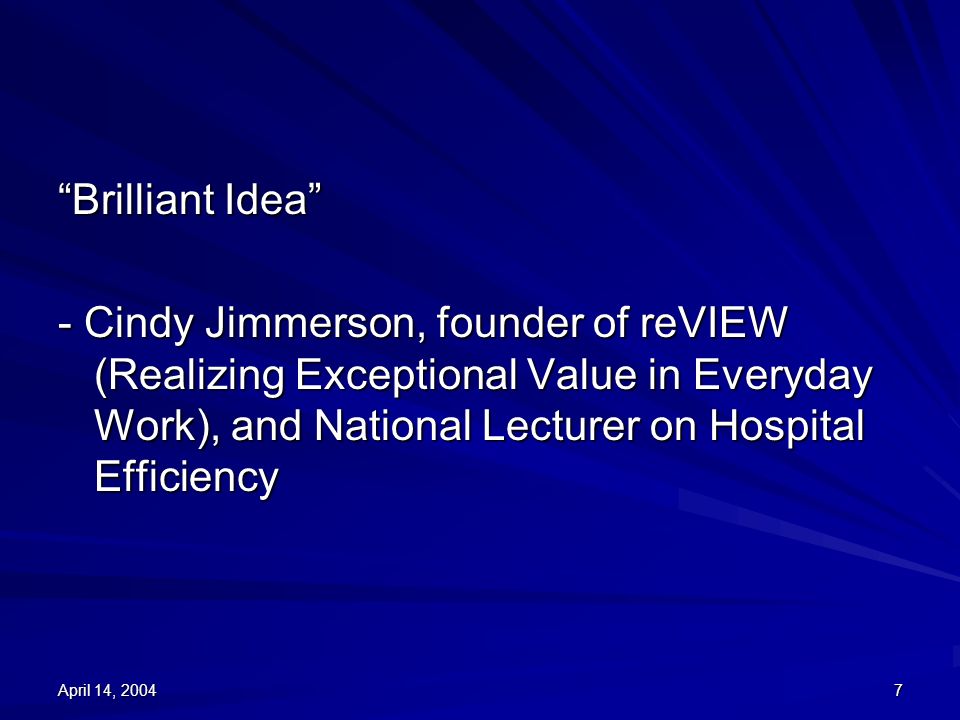 “Brilliant Idea”

- Cindy Jimmerson, founder of reVIEW (Realizing Exceptional Value in Everyday Work), and National Lecturer on Hospital Efficiency

April 14, 2004

7